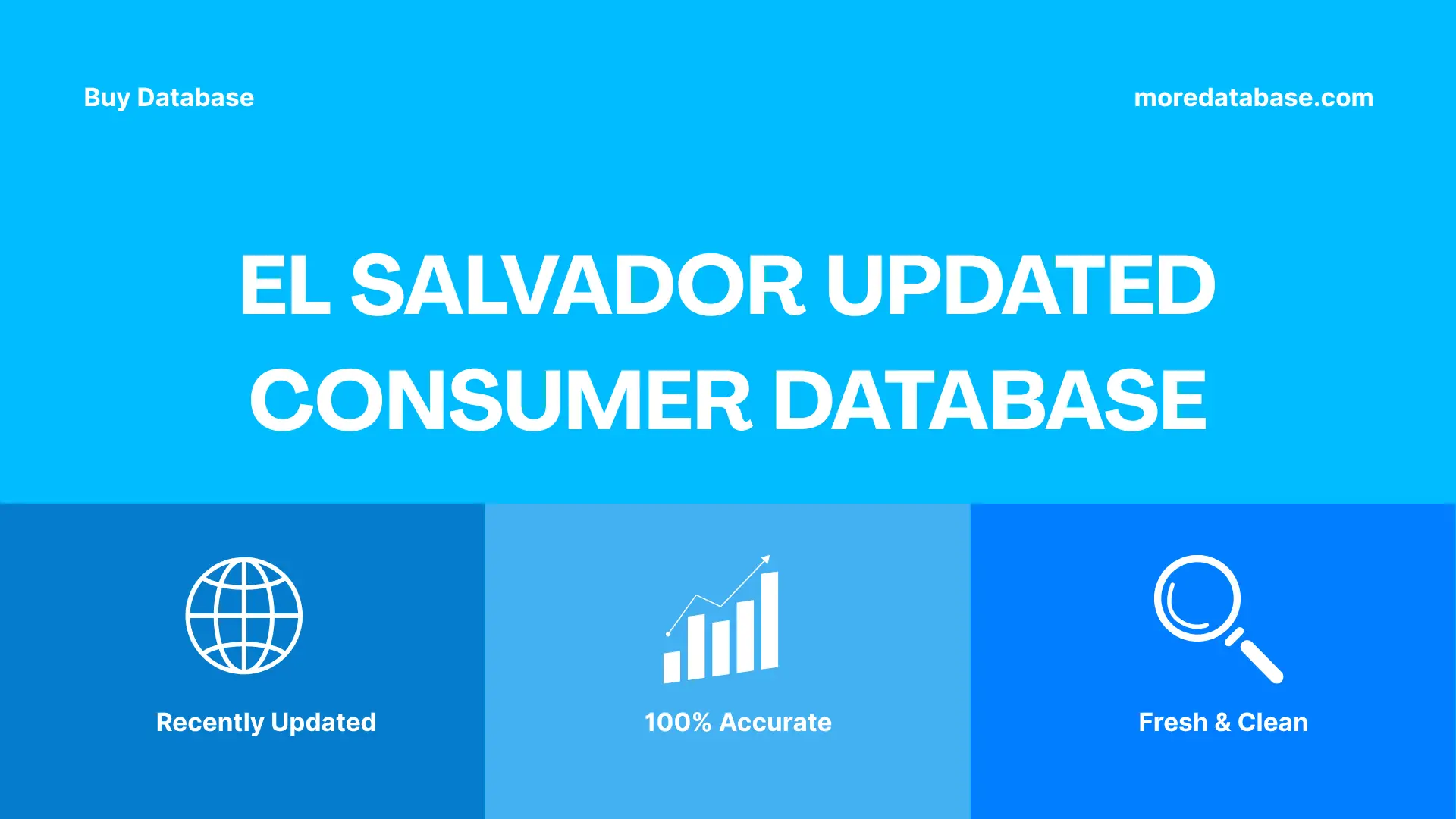 Buy Database

moredatabase.com

EL SALVADOR UPDATED CONSUMER DATABASE

Recently Updated

100% Accurate

Fresh & Clean